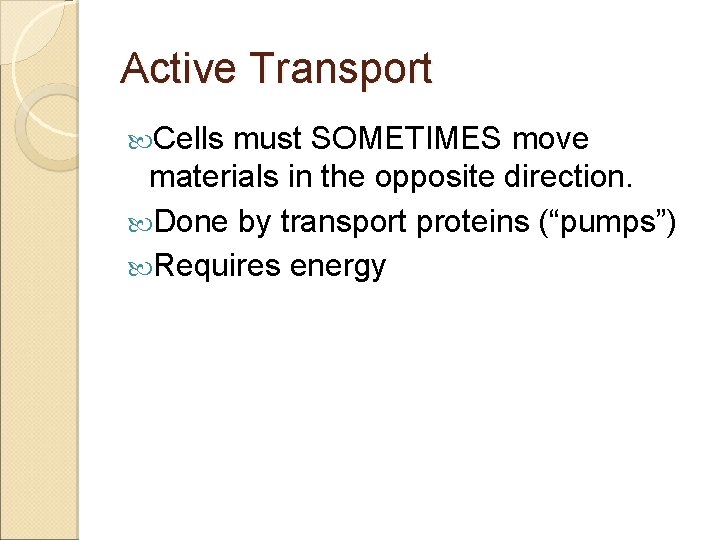 Active Transport

Cells must SOMETIMES move materials in the opposite direction.

Done by transport proteins (“pumps”)

Requires energy